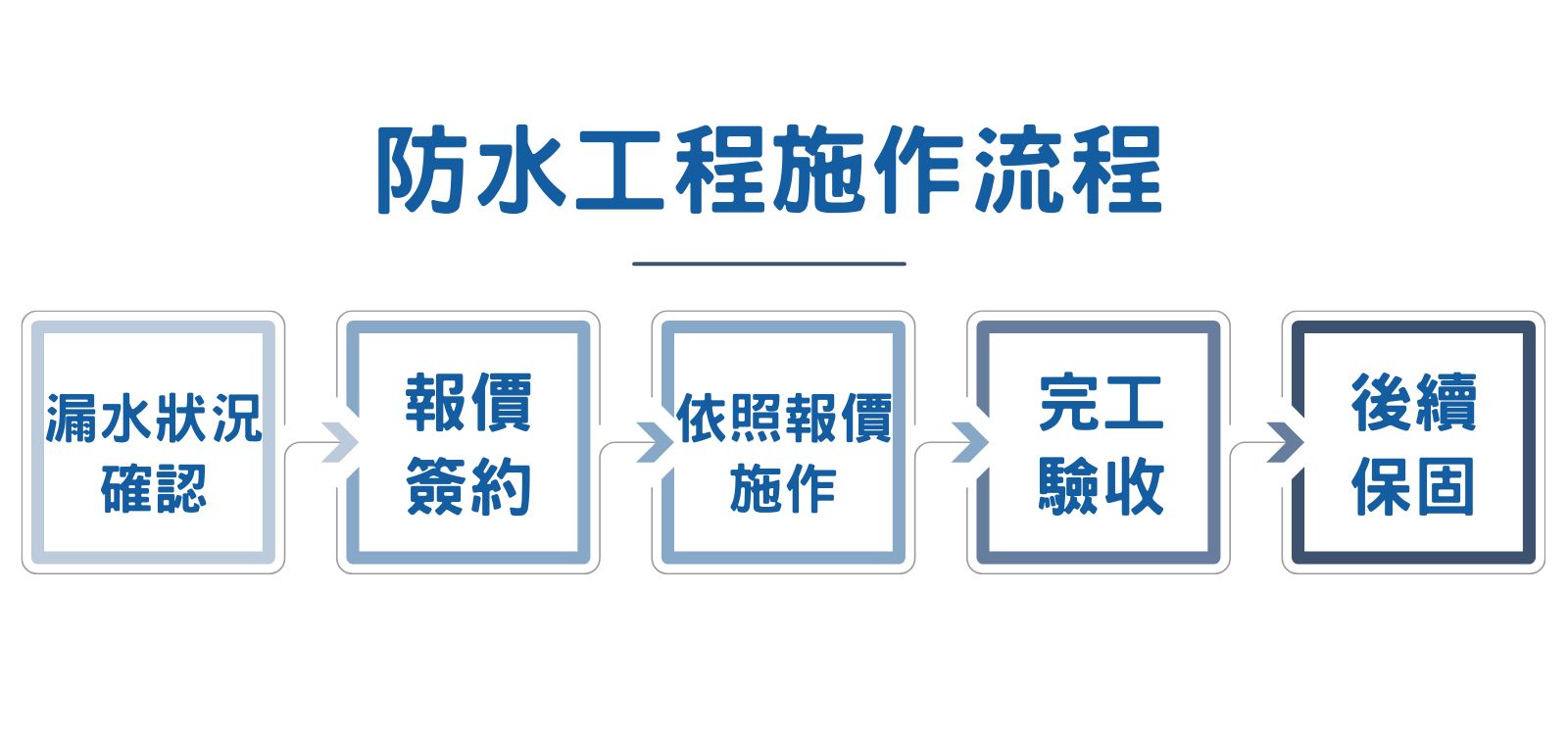 防水工程施作流程

漏水狀況確認

報價簽約

依照報價施作

完工驗收

後續保固